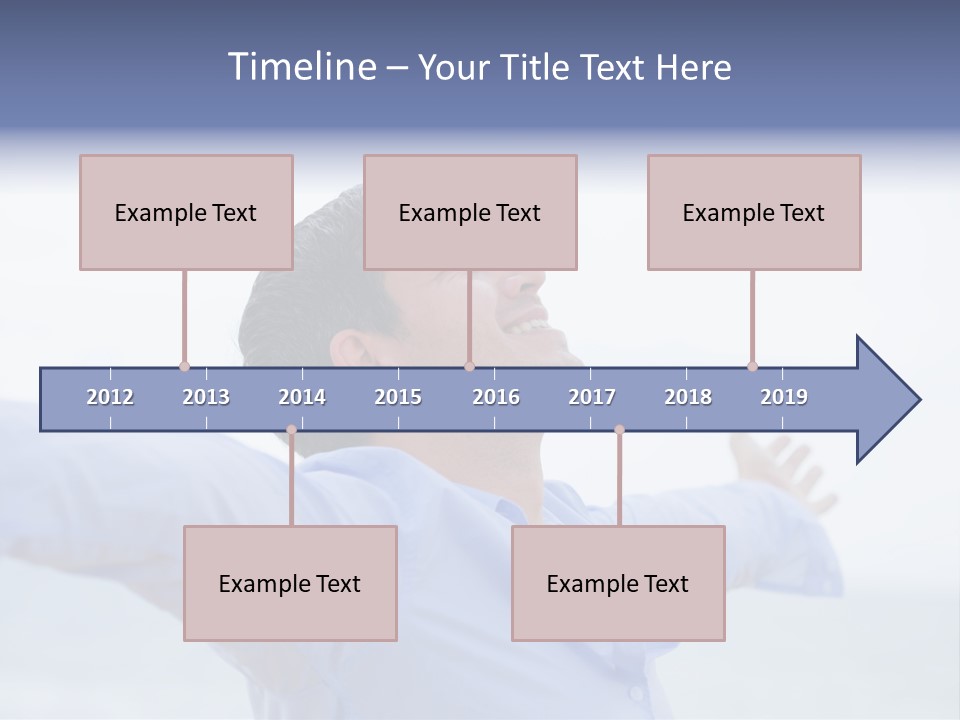 Timeline – Your Title Text Here

Example Text

Example Text

Example Text

2012 2013 2014 2015 2016 2017 2018 2019

Example Text

Example Text